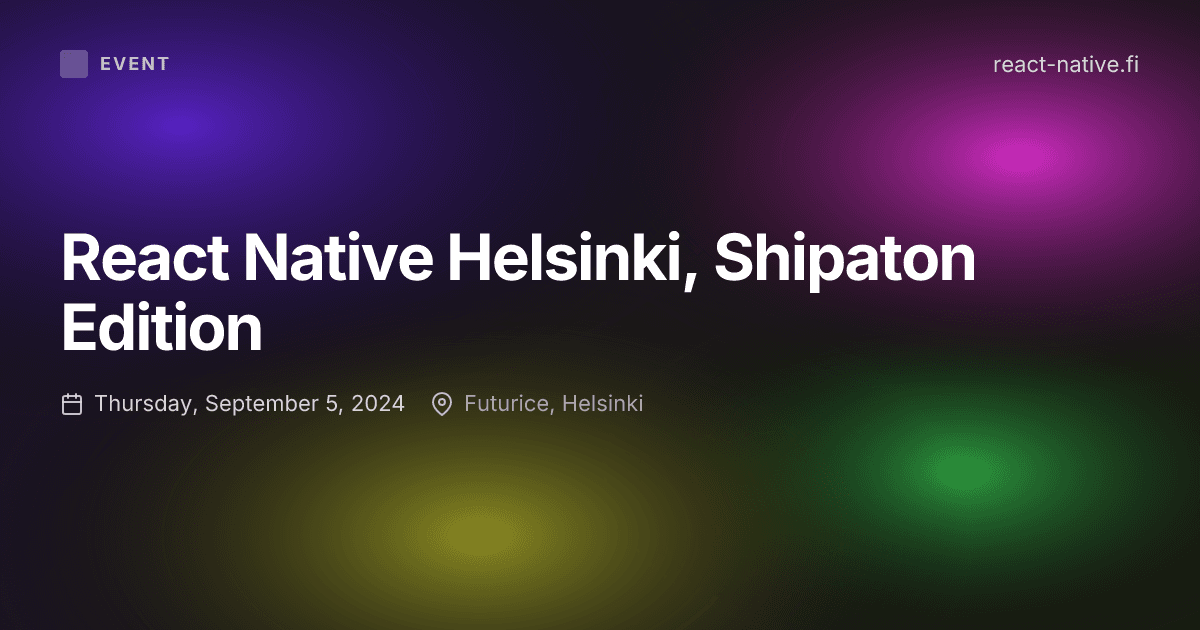 EVENT

react-native.fi

React Native Helsinki, Shipaton Edition

Thursday, September 5, 2024 Futurice, Helsinki